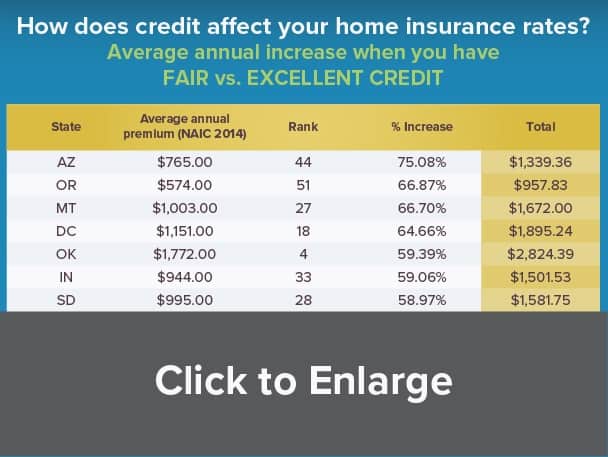 How does credit affect your home insurance rates?
Average annual increase when you have
FAIR vs. EXCELLENT CREDIT

| State | Average annual premium (NAIC 2014) | Rank | % Increase | Total |
|---|---|---|---|---|
| AZ | \$765.00 | 44 | 75.08% | \$1,339.36 |
| OR | \$574.00 | 51 | 66.87% | \$957.83 |
| MT | \$1,003.00 | 27 | 66.70% | \$1,672.00 |
| DC | \$1,151.00 | 18 | 64.66% | \$1,895.24 |
| OK | \$1,772.00 | 4 | 59.39% | \$2,824.39 |
| IN | \$944.00 | 33 | 59.06% | \$1,501.53 |
| SD | \$995.00 | 28 | 58.97% | \$1,581.75 |

Click to Enlarge